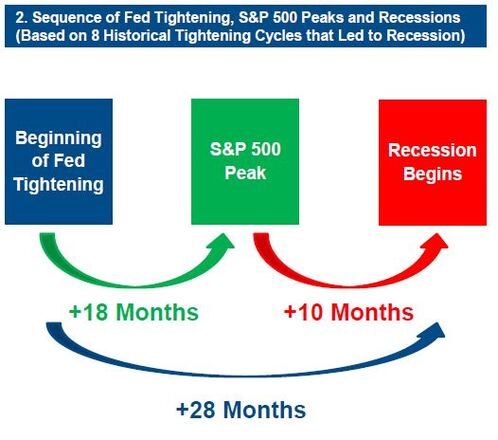 2. Sequence of Fed Tightening, S&P 500 Peaks and Recessions (Based on 8 Historical Tightening Cycles that Led to Recession)

Beginning of Fed Tightening

S&P 500 Peak

Recession Begins

+18 Months

+10 Months

+28 Months